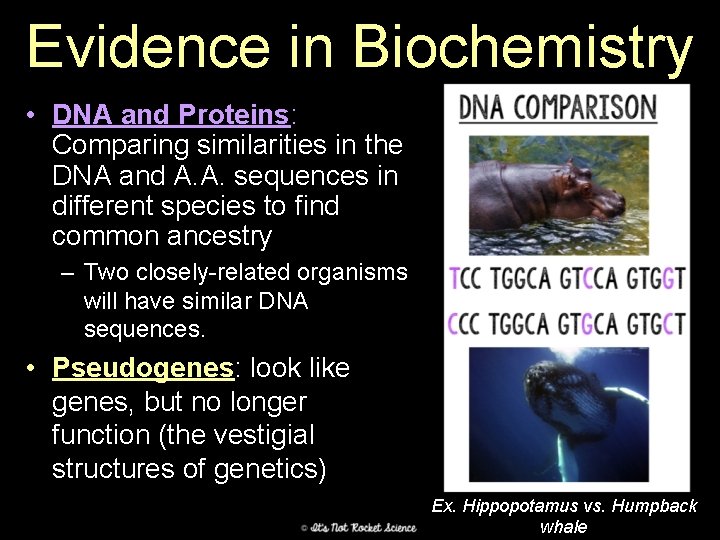 Evidence in Biochemistry

• DNA and Proteins: Comparing similarities in the DNA and A.A. sequences in different species to find common ancestry

– Two closely-related organisms will have similar DNA sequences.

• Pseudogenes: look like genes, but no longer function (the vestigial structures of genetics)

DNA COMPARISON

TCC TGGCA GTCCA GTGGT

CCC TGGCA GTGCA GTGCT

Ex. Hippopotamus vs. Humpback whale

© It's Not Rocket Science